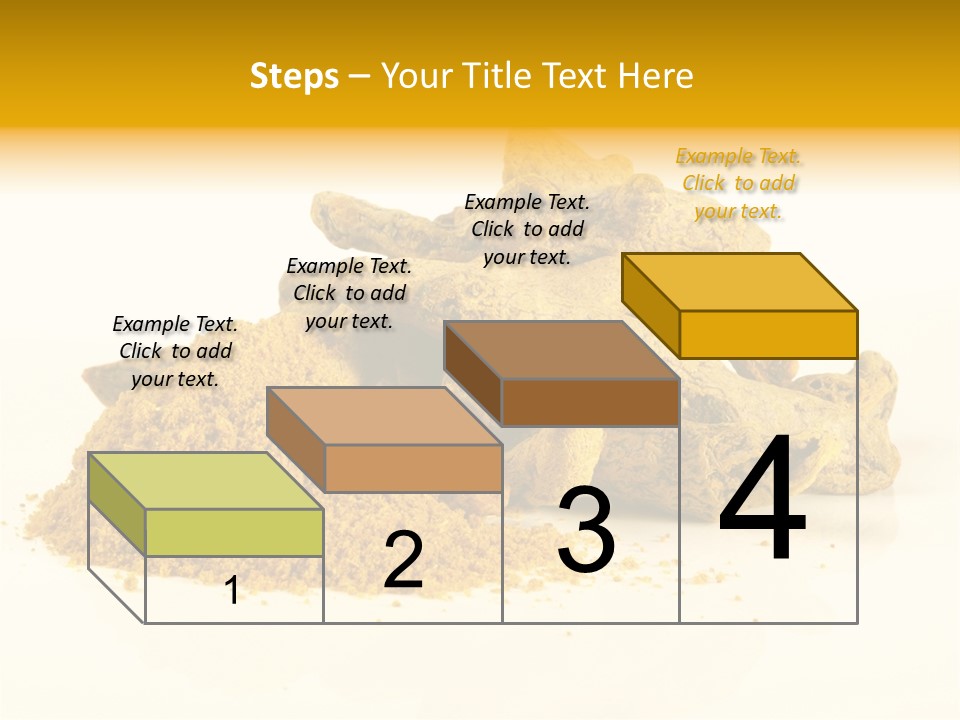 Steps – Your Title Text Here

Example Text. Click to add your text.

Example Text. Click to add your text.

Example Text. Click to add your text.

Example Text. Click to add your text.

1

2

3

4